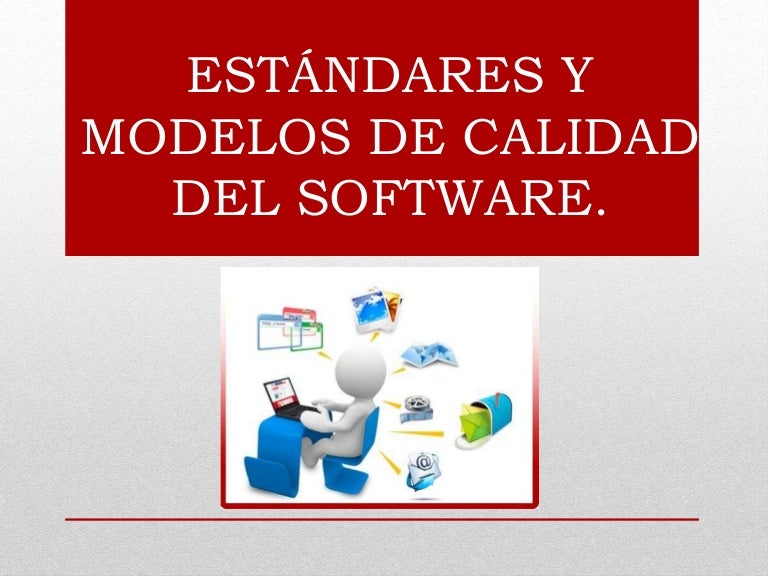 ESTÁNDARES Y MODELOS DE CALIDAD DEL SOFTWARE.